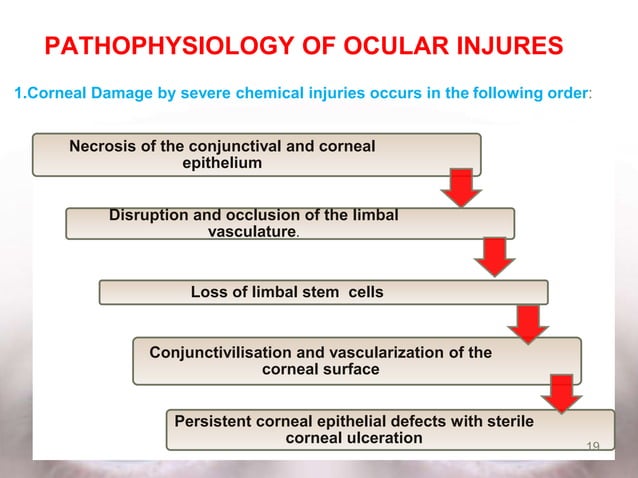 PATHOPHYSIOLOGY OF OCULAR INJURES

1.Corneal Damage by severe chemical injuries occurs in the following order:

Necrosis of the conjunctival and corneal epithelium

Disruption and occlusion of the limbal vasculature.

Loss of limbal stem cells

Conjunctivilisation and vascularization of the corneal surface

Persistent corneal epithelial defects with sterile corneal ulceration

19